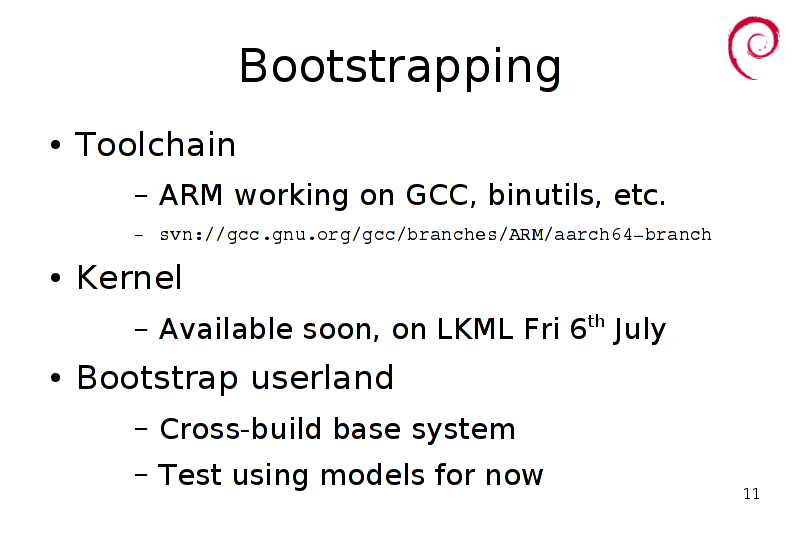 Bootstrapping

• Toolchain
  – ARM working on GCC, binutils, etc.
  – svn://gcc.gnu.org/gcc/branches/ARM/aarch64-branch
• Kernel
  – Available soon, on LKML Fri 6$^{th}$ July
• Bootstrap userland
  – Cross-build base system
  – Test using models for now

11